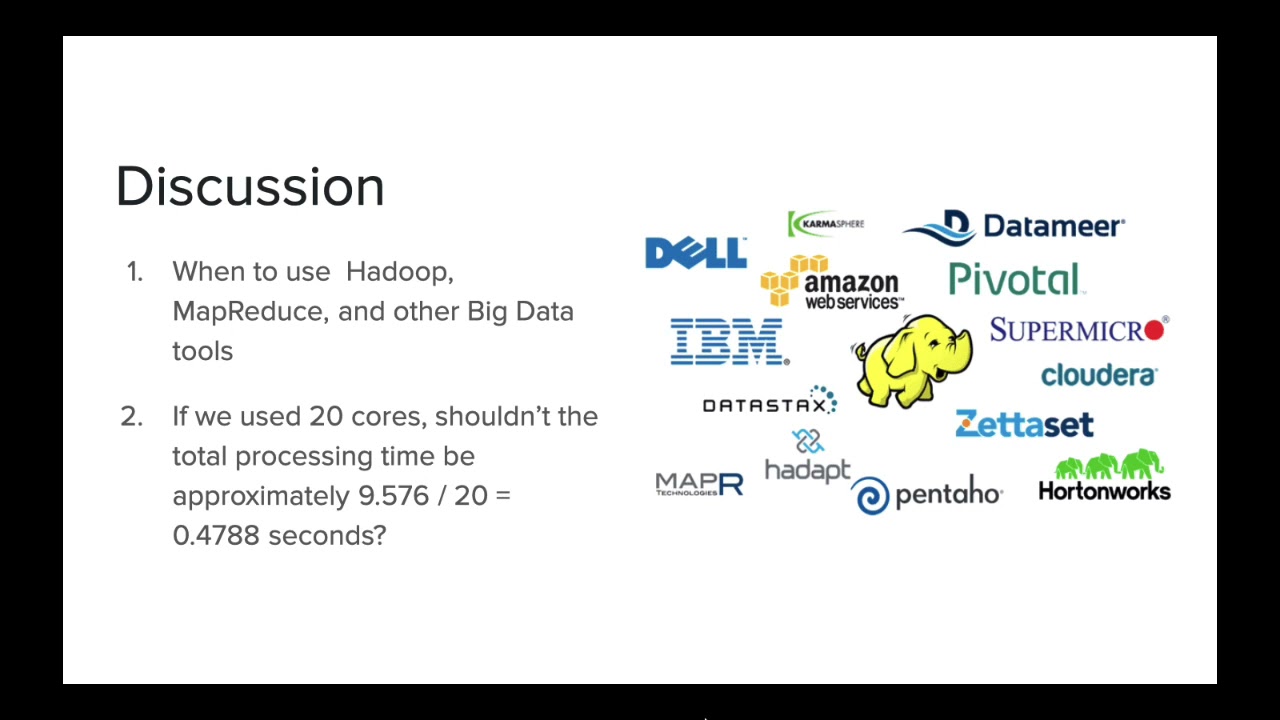 Discussion

1. When to use Hadoop, MapReduce, and other Big Data tools

2. If we used 20 cores, shouldn't the total processing time be approximately 9.576 / 20 = 0.4788 seconds?

KARMASPHERE
Datameer
DELL
amazon web services
Pivotal
IBM
SUPERMICRO
cloudera
DATASTAX
Zettaset
hadapt
MAPR TECHNOLOGIES
pentaho
Hortonworks